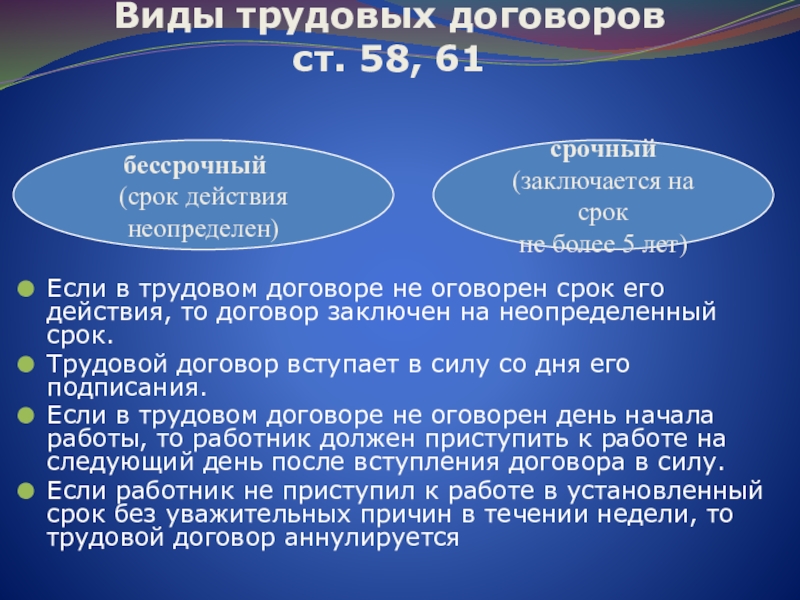 Виды трудовых договоров ст. 58, 61

бессрочный
(срок действия неопределен)

срочный
(заключается на срок
не более 5 лет)

Если в трудовом договоре не оговорен срок его действия, то договор заключен на неопределенный срок.

Трудовой договор вступает в силу со дня его подписания.

Если в трудовом договоре не оговорен день начала работы, то работник должен приступить к работе на следующий день после вступления договора в силу.

Если работник не приступил к работе в установленный срок без уважительных причин в течении недели, то трудовой договор аннулируется